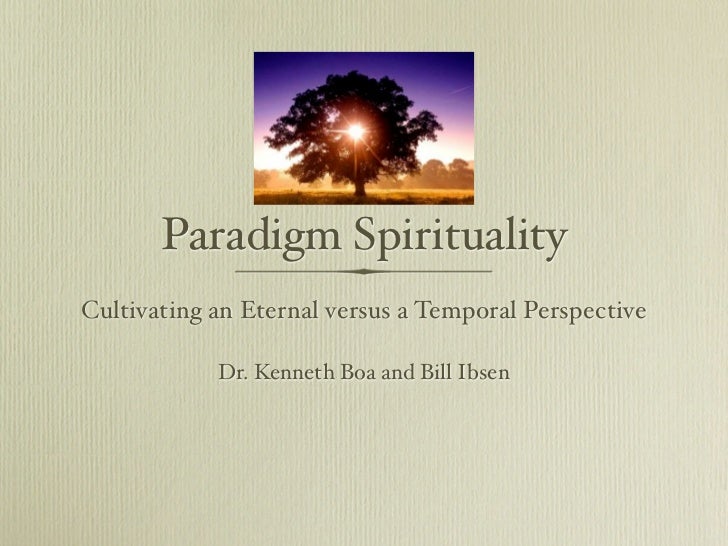 Paradigm Spirituality

Cultivating an Eternal versus a Temporal Perspective

Dr. Kenneth Boa and Bill Ibsen